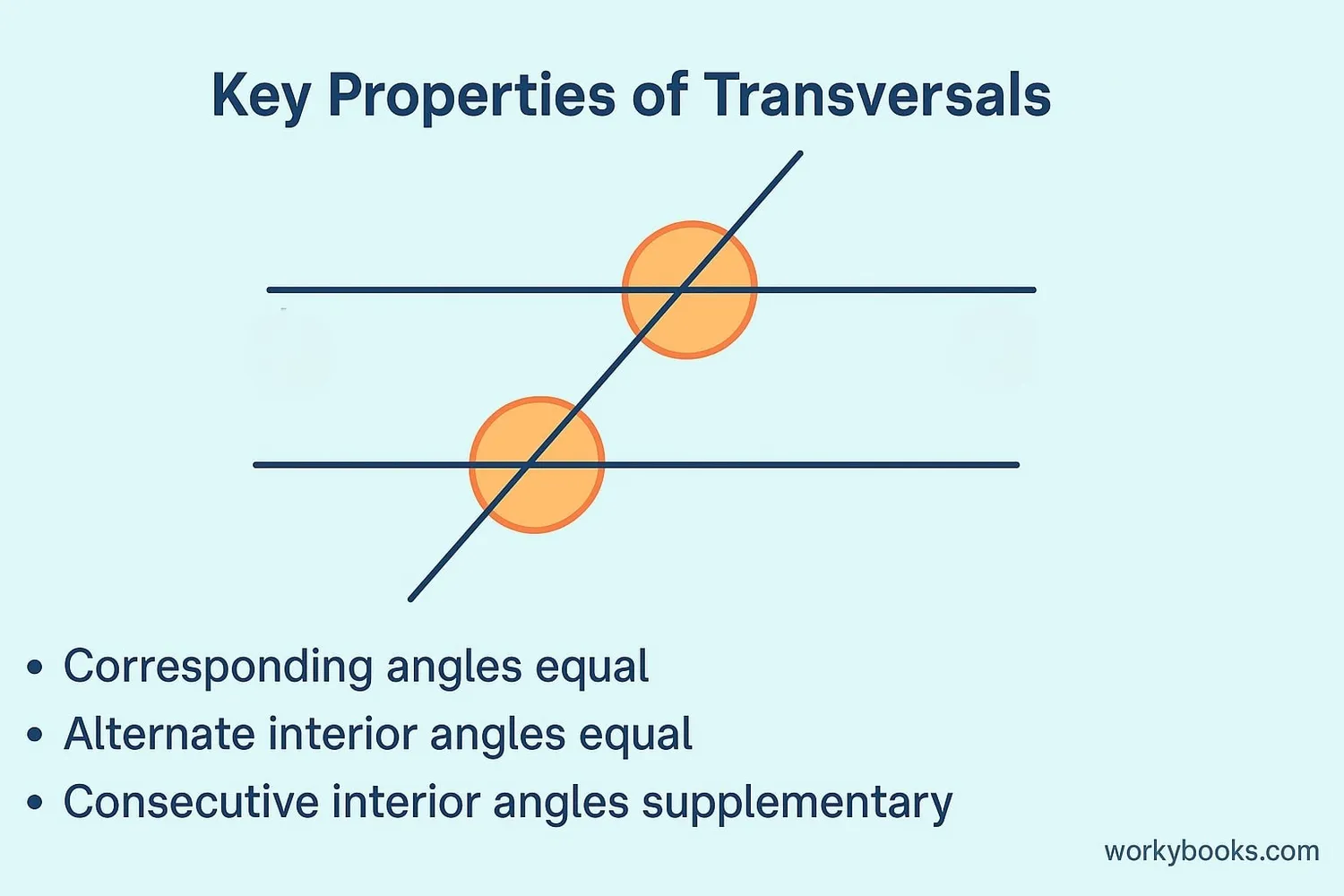 Key Properties of Transversals

• Corresponding angles equal
• Alternate interior angles equal
• Consecutive interior angles supplementary

workybooks.com